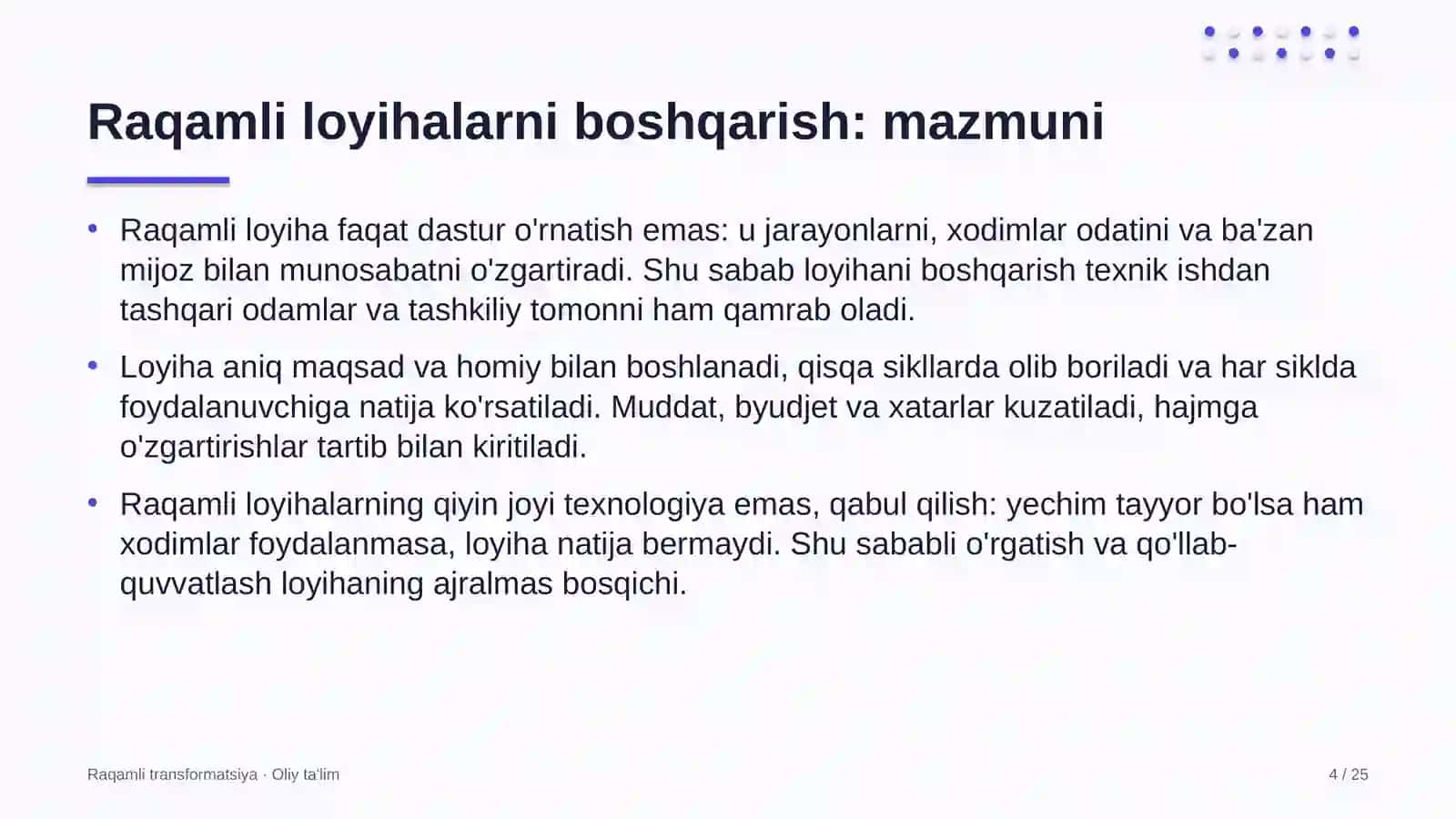 Raqamli loyihalarni boshqarish: mazmuni

• Raqamli loyiha faqat dastur o'rnatish emas: u jarayonlarni, xodimlar odatini va ba'zan mijoz bilan munosabatni o'zgartiradi. Shu sabab loyihani boshqarish texnik ishdan tashqari odamlar va tashkiliy tomonni ham qamrab oladi.

• Loyiha aniq maqsad va homiy bilan boshlanadi, qisqa sikllarda olib boriladi va har siklda foydalanuvchiga natija ko'rsatiladi. Muddat, byudjet va xatarlar kuzatiladi, hajmga o'zgartirishlar tartib bilan kiritiladi.

• Raqamli loyihalarning qiyin joyi texnologiya emas, qabul qilish: yechim tayyor bo'lsa ham xodimlar foydalanmasa, loyiha natija bermaydi. Shu sababli o'rgatish va qo'llab-quvvatlash loyihaning ajralmas bosqichi.

Raqamli transformatsiya · Oliy ta'lim

4 / 25